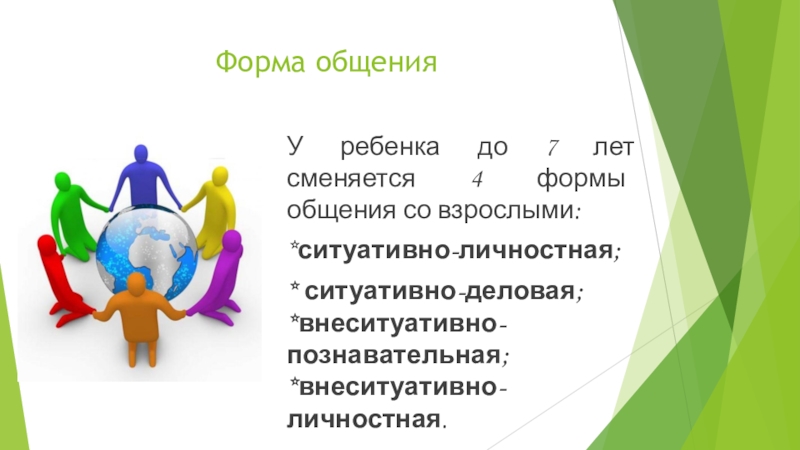 Форма общения

У ребенка до 7 лет сменяется 4 формы общения со взрослыми:

*ситуативно-личностная;

* ситуативно-деловая;
*внеситуативно-познавательная;
*внеситуативно-личностная.